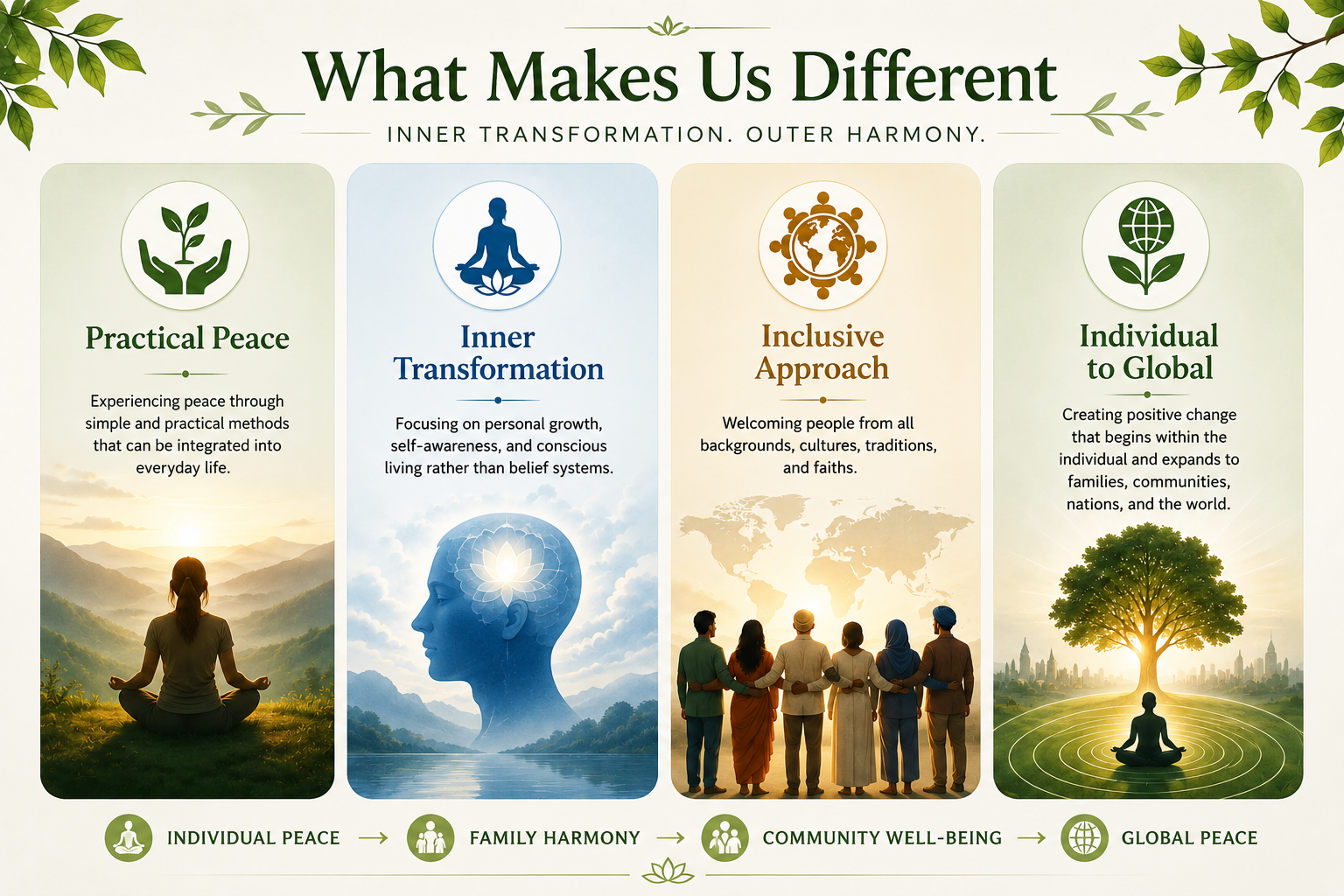 What Makes Us Different

INNER TRANSFORMATION. OUTER HARMONY.

Practical Peace

Experiencing peace through simple and practical methods that can be integrated into everyday life.

Inner Transformation

Focusing on personal growth, self-awareness, and conscious living rather than belief systems.

Inclusive Approach

Welcoming people from all backgrounds, cultures, traditions, and faiths.

Individual to Global

Creating positive change that begins within the individual and expands to families, communities, nations, and the world.

INDIVIDUAL PEACE → FAMILY HARMONY → COMMUNITY WELL-BEING → GLOBAL PEACE